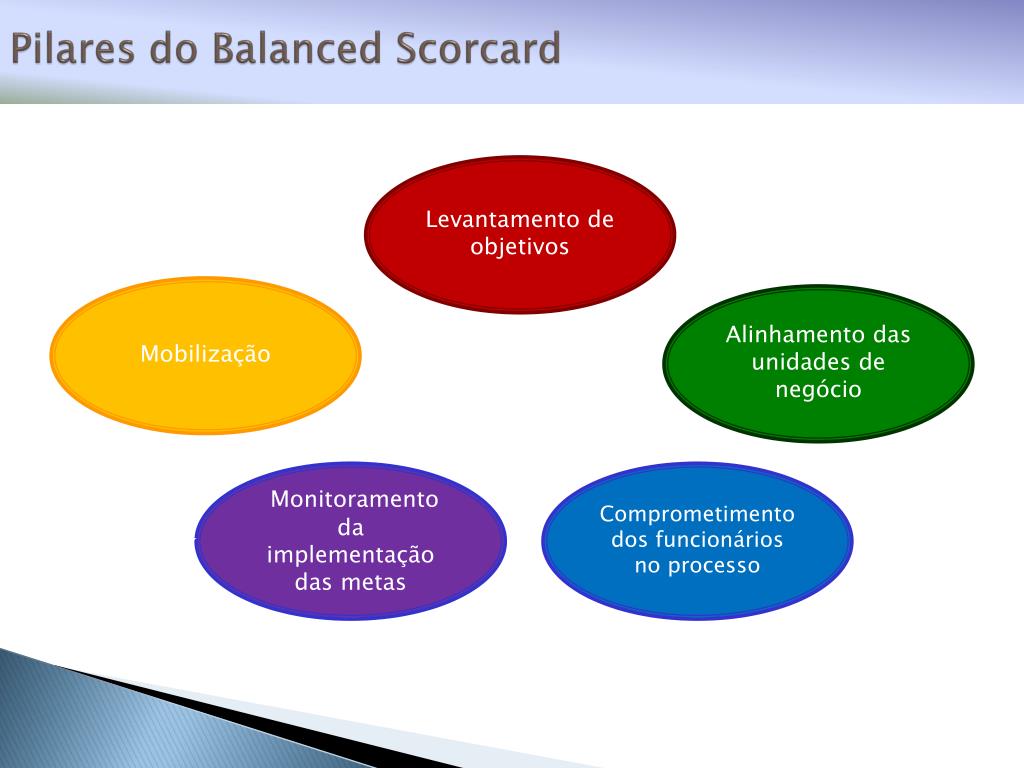 Pilares do Balanced Scorcard

Levantamento de objetivos

Mobilização

Alinhamento das unidades de negócio

Monitoramento da implementação das metas

Comprometimento dos funcionários no processo